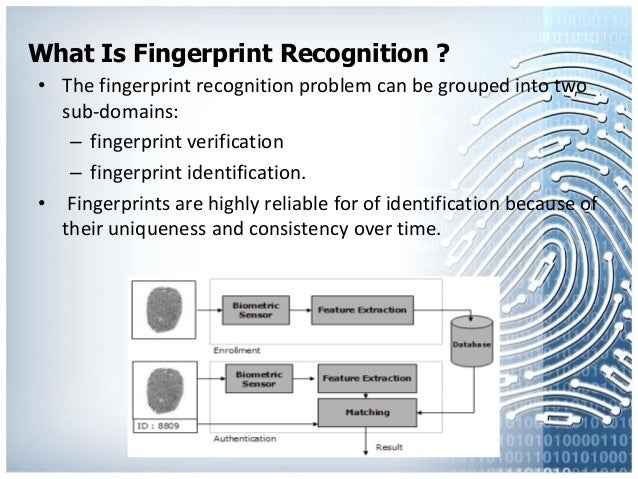 What Is Fingerprint Recognition ?

• The fingerprint recognition problem can be grouped into two sub-domains:

– fingerprint verification

– fingerprint identification.

• Fingerprints are highly reliable for of identification because of their uniqueness and consistency over time.

Biometric Sensor

Feature Extraction

Database

Enrollment

Biometric Sensor

Feature Extraction

Matching

ID : 8809

Authentication

Result